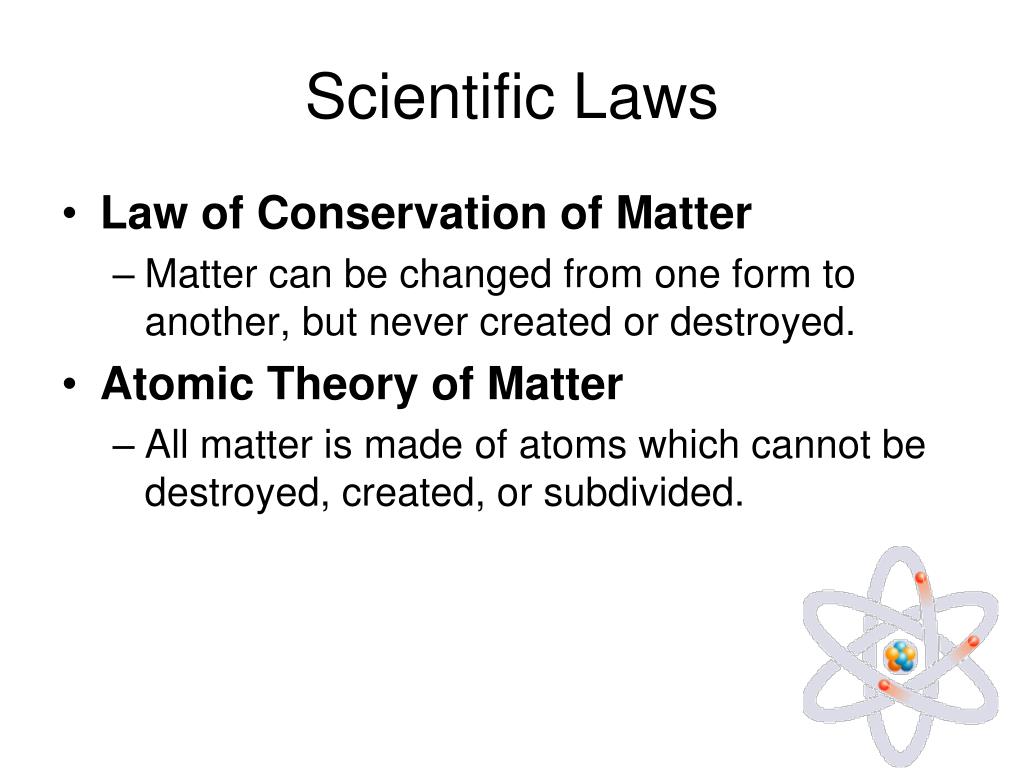 Scientific Laws

• Law of Conservation of Matter

– Matter can be changed from one form to another, but never created or destroyed.

• Atomic Theory of Matter

– All matter is made of atoms which cannot be destroyed, created, or subdivided.